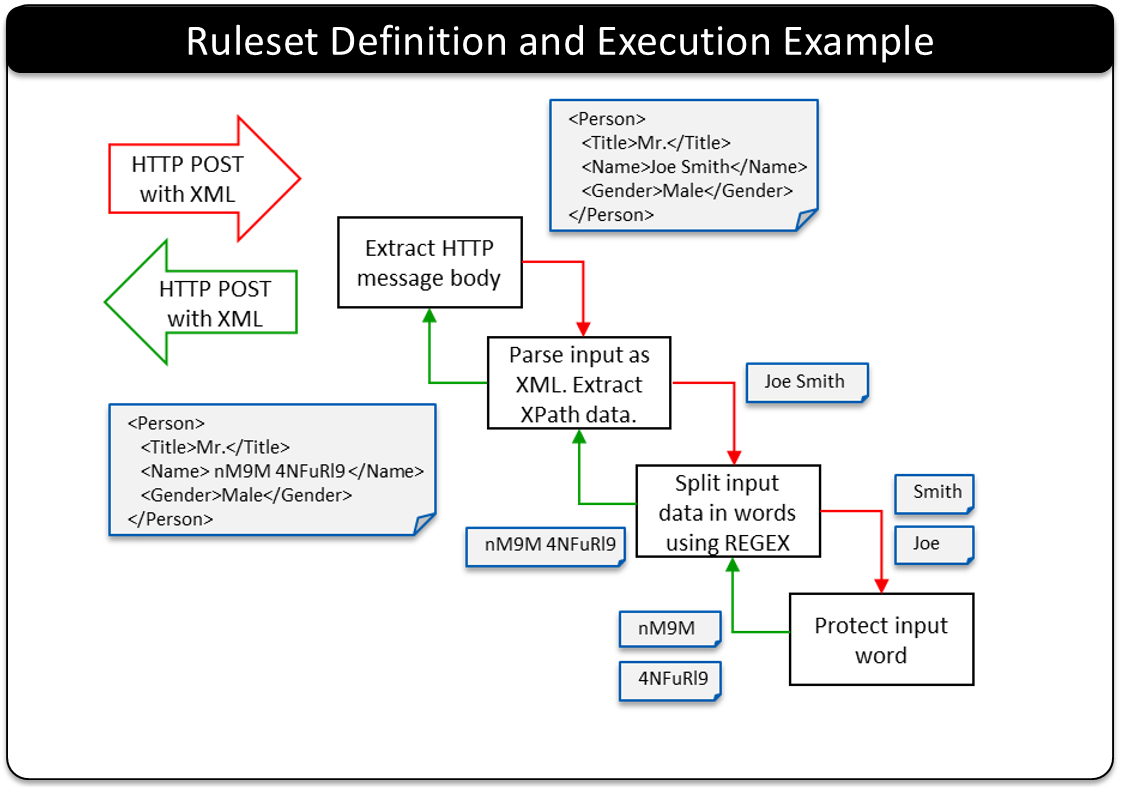 Ruleset Definition and Execution Example

HTTP POST with XML

HTTP POST with XML

<Person>
<Title>Mr.</Title>
<Name>Joe Smith</Name>
<Gender>Male</Gender>
</Person>

Extract HTTP message body

Parse input as XML. Extract XPath data.

Joe Smith

<Person>
<Title>Mr.</Title>
<Name> nM9M 4NFuRl9 </Name>
<Gender>Male</Gender>
</Person>

Split input data in words using REGEX

Smith

Joe

nM9M 4NFuRl9

Protect input word

nM9M

4NFuRl9